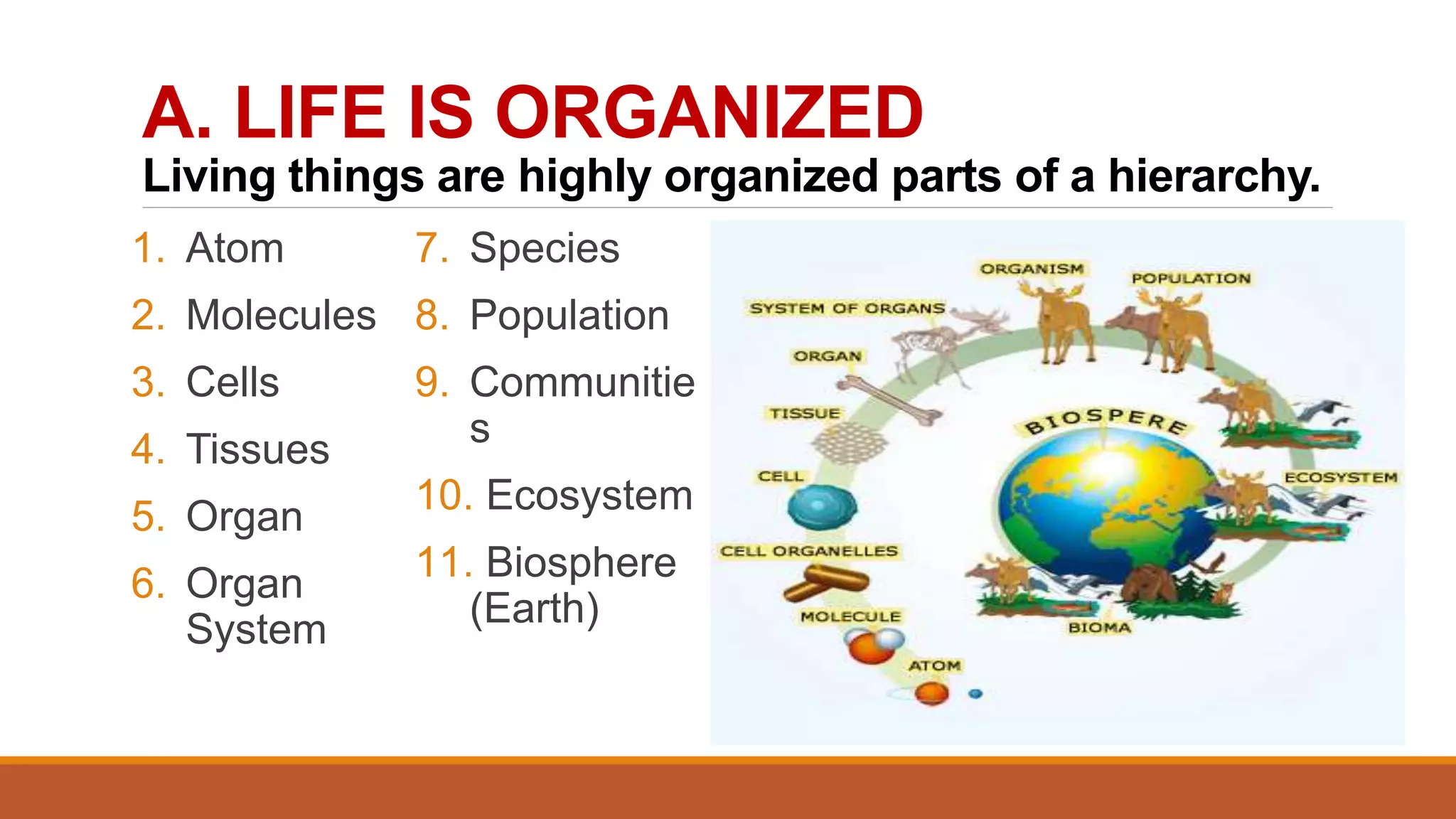 A. LIFE IS ORGANIZED

Living things are highly organized parts of a hierarchy.

1. Atom
2. Molecules
3. Cells
4. Tissues
5. Organ
6. Organ System

7. Species
8. Population
9. Communities
10. Ecosystem
11. Biosphere (Earth)

ORGANISM
POPULATION
SYSTEM OF ORGANS
ORGAN
TISSUE
BIOSPERE
CELL
ECOSYSTEM
CELL ORGANELLES
MOLECULE
BIOMA
ATOM